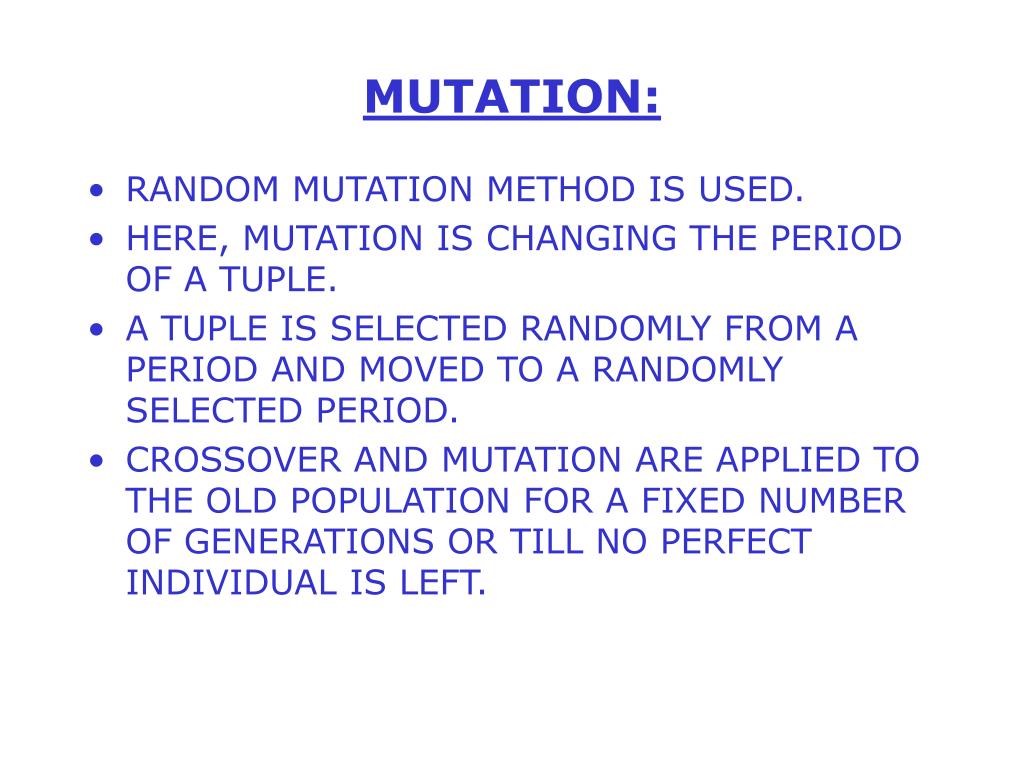 MUTATION:

• RANDOM MUTATION METHOD IS USED.
• HERE, MUTATION IS CHANGING THE PERIOD OF A TUPLE.
• A TUPLE IS SELECTED RANDOMLY FROM A PERIOD AND MOVED TO A RANDOMLY SELECTED PERIOD.
• CROSSOVER AND MUTATION ARE APPLIED TO THE OLD POPULATION FOR A FIXED NUMBER OF GENERATIONS OR TILL NO PERFECT INDIVIDUAL IS LEFT.